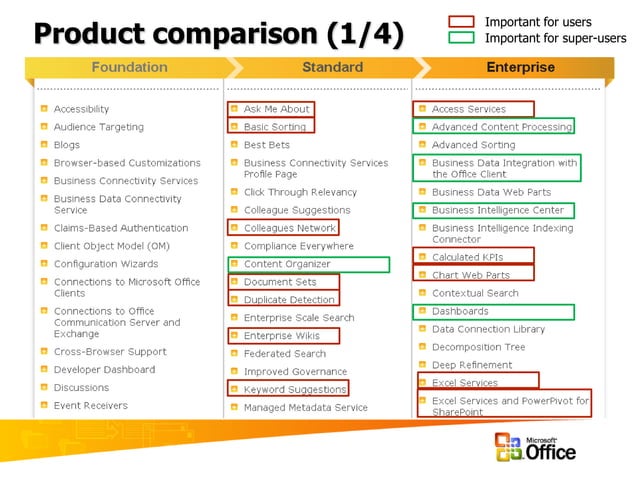 Product comparison (1/4)

Important for users
Important for super-users

Foundation

Accessibility
Audience Targeting
Blogs
Browser-based Customizations
Business Connectivity Services
Business Data Connectivity Service
Claims-Based Authentication
Client Object Model (OM)
Configuration Wizards
Connections to Microsoft Office Clients
Connections to Office Communication Server and Exchange
Cross-Browser Support
Developer Dashboard
Discussions
Event Receivers

Standard

Ask Me About
Basic Sorting
Best Bets
Business Connectivity Services Profile Page
Click Through Relevancy
Colleague Suggestions
Colleagues Network
Compliance Everywhere
Content Organizer
Document Sets
Duplicate Detection
Enterprise Scale Search
Enterprise Wikis
Federated Search
Improved Governance
Keyword Suggestions
Managed Metadata Service

Enterprise

Access Services
Advanced Content Processing
Advanced Sorting
Business Data Integration with the Office Client
Business Data Web Parts
Business Intelligence Center
Business Intelligence Indexing Connector
Calculated KPIs
Chart Web Parts
Contextual Search
Dashboards
Data Connection Library
Decomposition Tree
Deep Refinement
Excel Services
Excel Services and PowerPivot for SharePoint

Microsoft Office